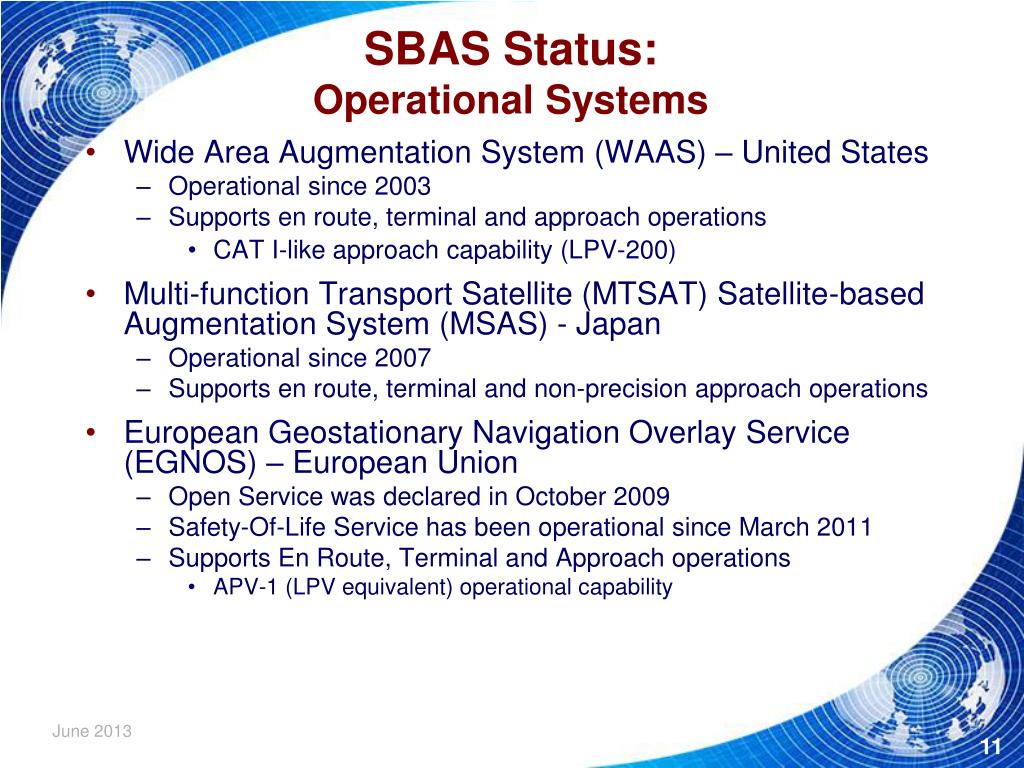 SBAS Status:
Operational Systems

• Wide Area Augmentation System (WAAS) – United States
– Operational since 2003
– Supports en route, terminal and approach operations
• CAT I-like approach capability (LPV-200)

• Multi-function Transport Satellite (MTSAT) Satellite-based Augmentation System (MSAS) - Japan
– Operational since 2007
– Supports en route, terminal and non-precision approach operations

• European Geostationary Navigation Overlay Service (EGNOS) – European Union
– Open Service was declared in October 2009
– Safety-Of-Life Service has been operational since March 2011
– Supports En Route, Terminal and Approach operations
• APV-1 (LPV equivalent) operational capability

June 2013

11